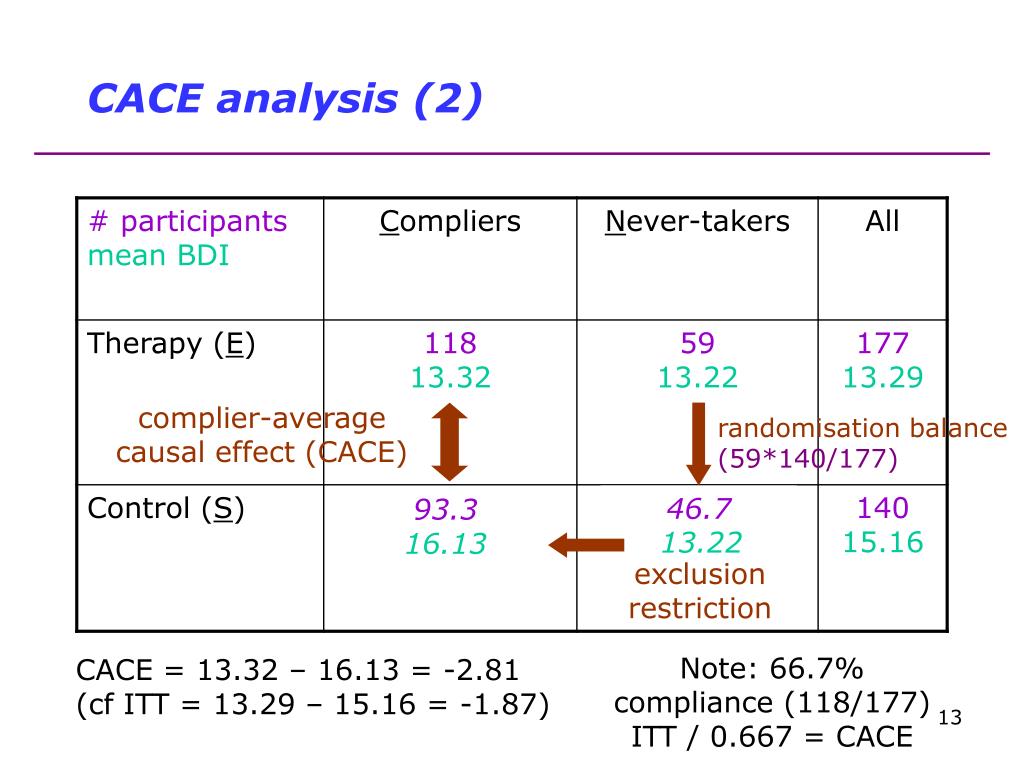 CACE analysis (2)

| # participants mean BDI | Compliers | Never-takers | All |
|---|---|---|---|
| Therapy (E) | 118 13.32 | 59 13.22 | 177 13.29 |
| Control (S) | 93.3 16.13 | 46.7 13.22 | 140 15.16 |

complier-average causal effect (CACE)

randomisation balance (59*140/177)

exclusion restriction

CACE = 13.32 – 16.13 = -2.81
(cf ITT = 13.29 – 15.16 = -1.87)

Note: 66.7% compliance (118/177)
ITT / 0.667 = CACE

13